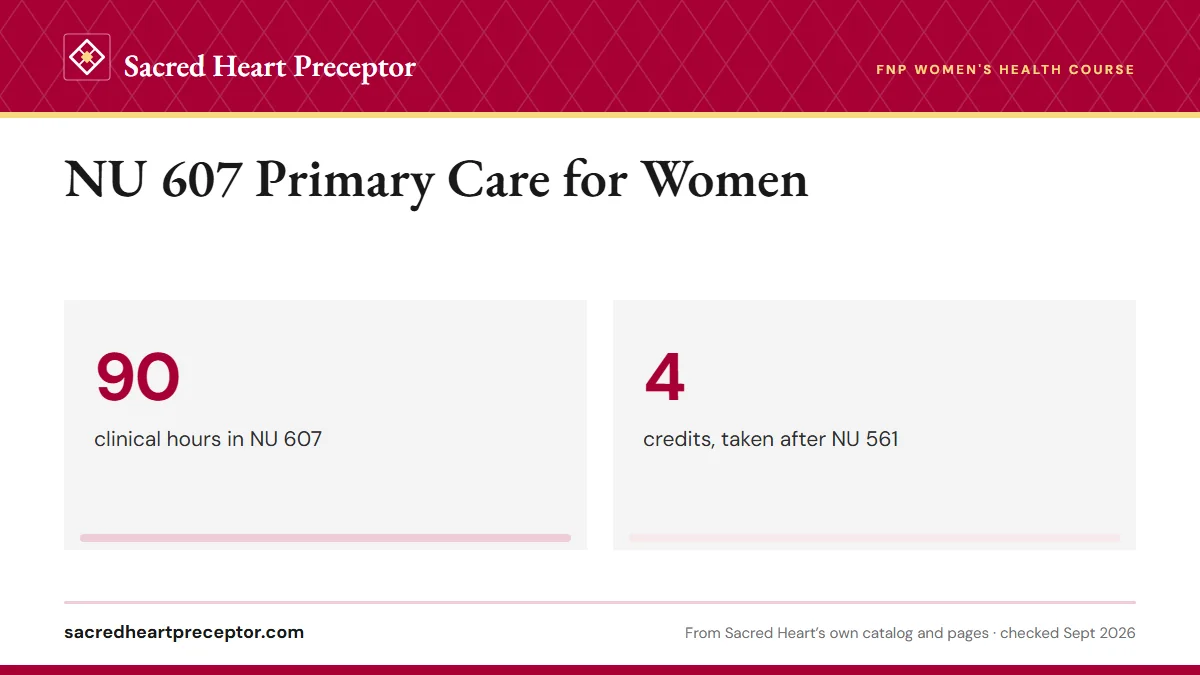 Sacred Heart Preceptor

FNP WOMEN'S HEALTH COURSE

NU 607 Primary Care for Women

90

clinical hours in NU 607

4

credits, taken after NU 561

sacredheartpreceptor.com

From Sacred Heart's own catalog and pages · checked Sept 2026